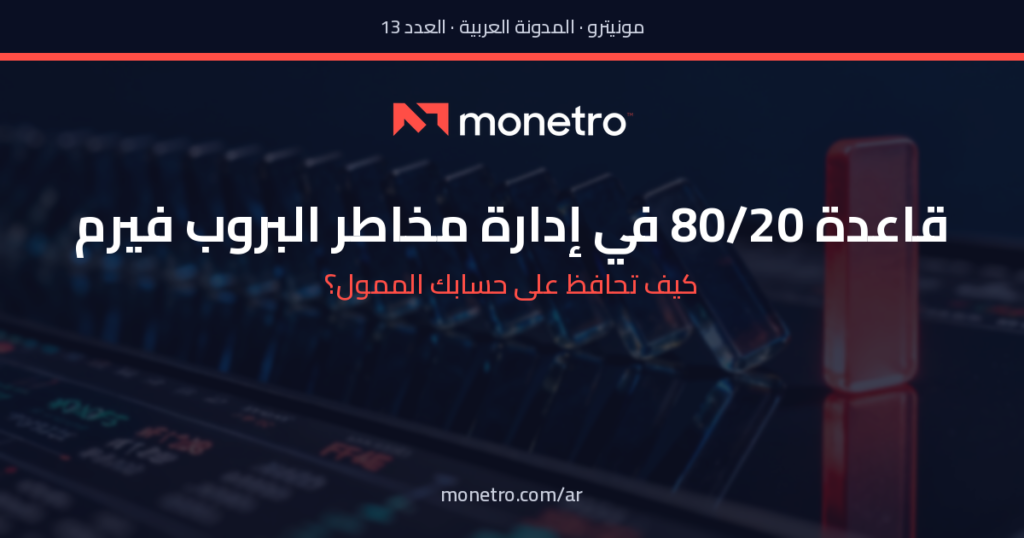 مونيترو · المدونة العربية · العدد 13

monetro

قاعدة 80/20 في إدارة مخاطر البروب فيرم

كيف تحافظ على حسابك الممول؟

monetro.com/ar